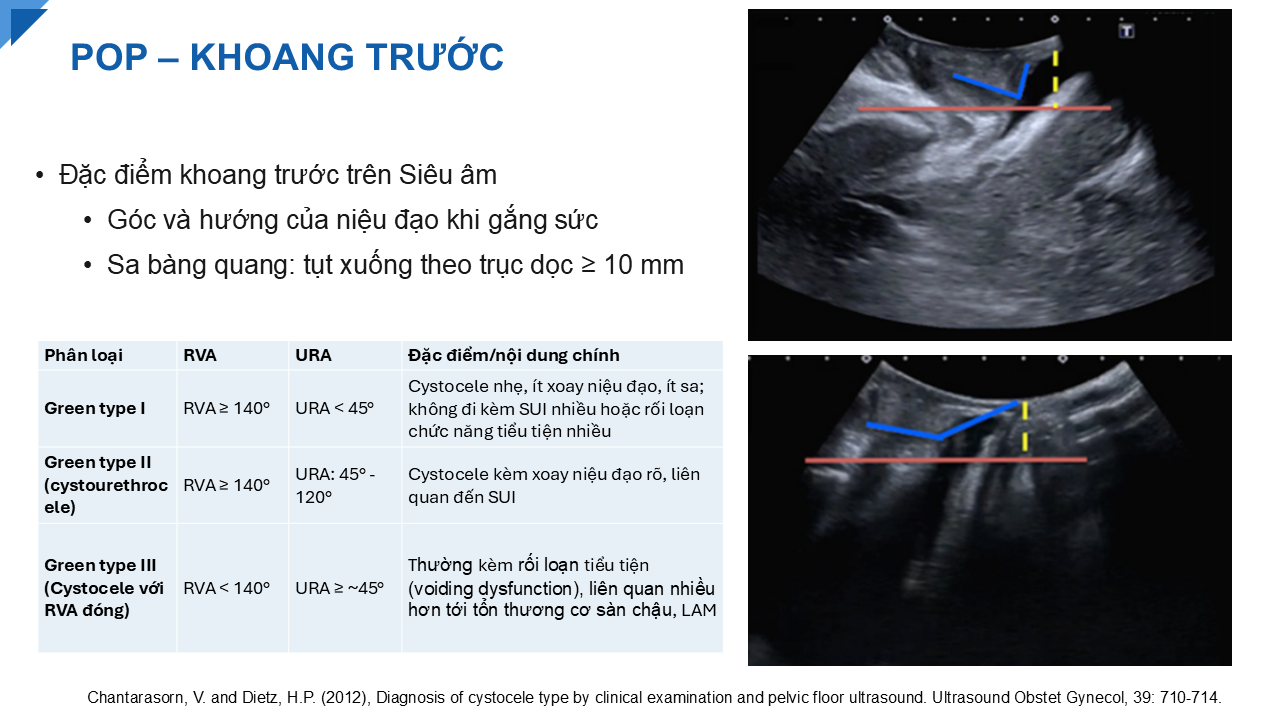 POP – KHOANG TRƯỚC

• Đặc điểm khoang trước trên Siêu âm
  • Góc và hướng của niệu đạo khi gắng sức
  • Sa bàng quang: tụt xuống theo trục dọc ≥ 10 mm

| Phân loại | RVA | URA | Đặc điểm/nội dung chính |
|---|---|---|---|
| Green type I | RVA ≥ 140° | URA < 45° | Cystocele nhẹ, ít xoay niệu đạo, ít sa; không đi kèm SUI nhiều hoặc rối loạn chức năng tiểu tiện nhiều |
| Green type II (cystourethrocele) | RVA ≥ 140° | URA: 45° - 120° | Cystocele kèm xoay niệu đạo rõ, liên quan đến SUI |
| Green type III (Cystocele với RVA đóng) | RVA < 140° | URA ≥ ~45° | Thường kèm rối loạn tiểu tiện (voiding dysfunction), liên quan nhiều hơn tới tổn thương cơ sàn chậu, LAM |

Chantarasorn, V. and Dietz, H.P. (2012), Diagnosis of cystocele type by clinical examination and pelvic floor ultrasound. Ultrasound Obstet Gynecol, 39: 710-714.